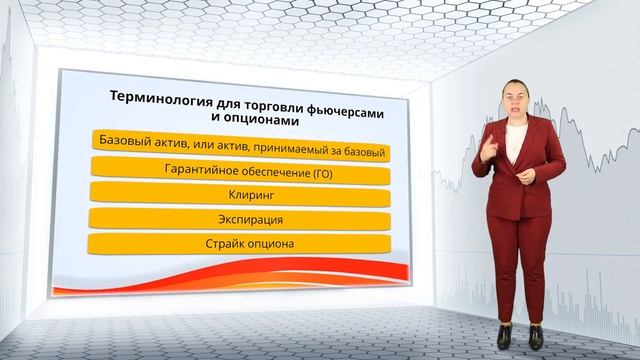 Терминология для торговли фьючерсами и опционами

Базовый актив, или актив, принимаемый за базовый

Гарантийное обеспечение (ГО)

Клиринг

Экспирация

Страйк опциона